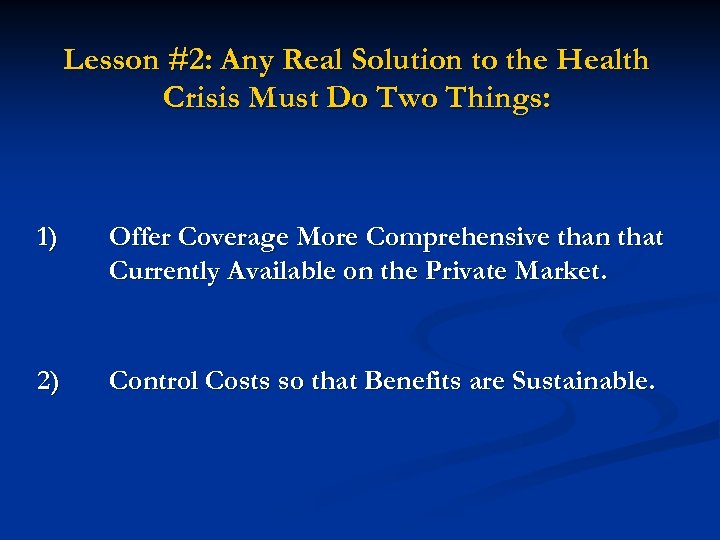 Lesson #2: Any Real Solution to the Health Crisis Must Do Two Things:

1) Offer Coverage More Comprehensive than that Currently Available on the Private Market.

2) Control Costs so that Benefits are Sustainable.